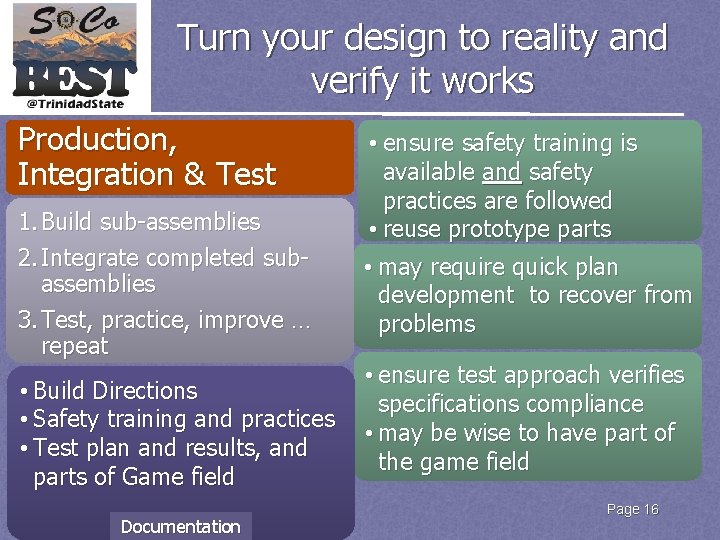 SoCo
BEST
@TrinidadState

Turn your design to reality and verify it works

Production, Integration & Test

1. Build sub-assemblies
2. Integrate completed sub-assemblies
3. Test, practice, improve … repeat

• Build Directions
• Safety training and practices
• Test plan and results, and parts of Game field

Documentation

• ensure safety training is available and safety practices are followed
• reuse prototype parts

• may require quick plan development to recover from problems

• ensure test approach verifies specifications compliance
• may be wise to have part of the game field

Page 16